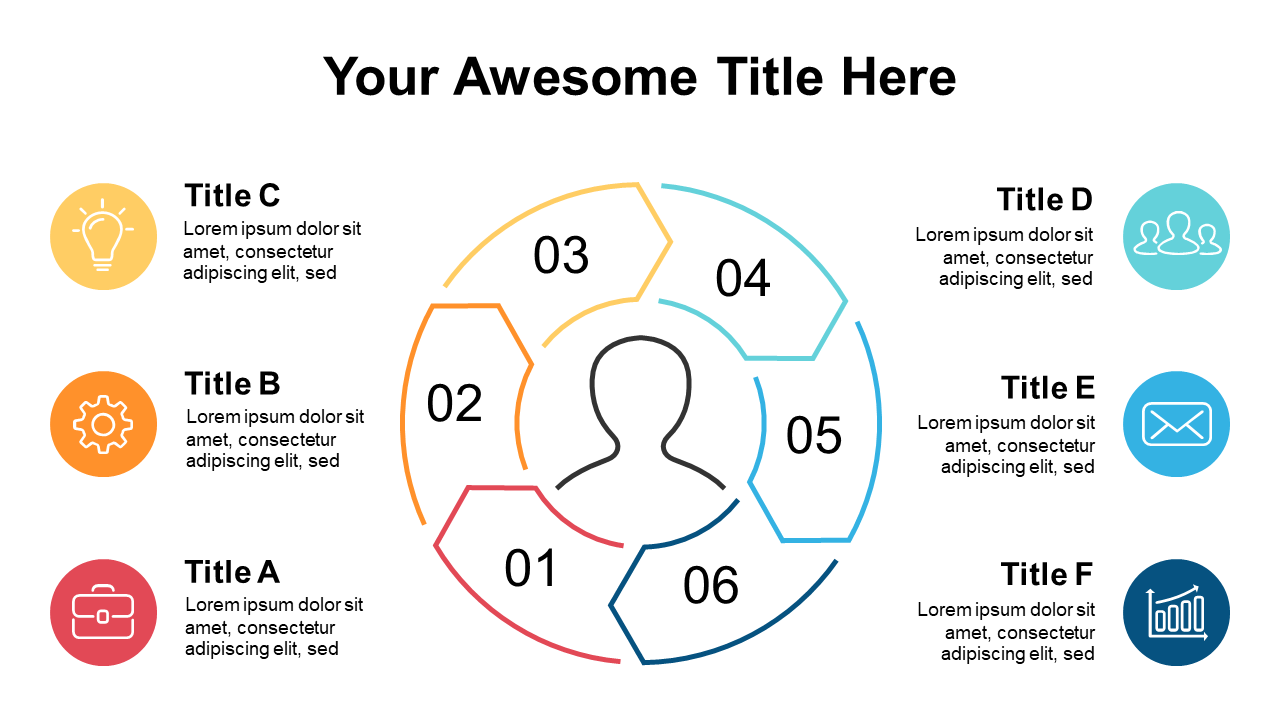 Your Awesome Title Here

Title C
Lorem ipsum dolor sit amet, consectetur adipiscing elit, sed

Title B
Lorem ipsum dolor sit amet, consectetur adipiscing elit, sed

Title A
Lorem ipsum dolor sit amet, consectetur adipiscing elit, sed

03

04

02

05

01

06

Title D
Lorem ipsum dolor sit amet, consectetur adipiscing elit, sed

Title E
Lorem ipsum dolor sit amet, consectetur adipiscing elit, sed

Title F
Lorem ipsum dolor sit amet, consectetur adipiscing elit, sed